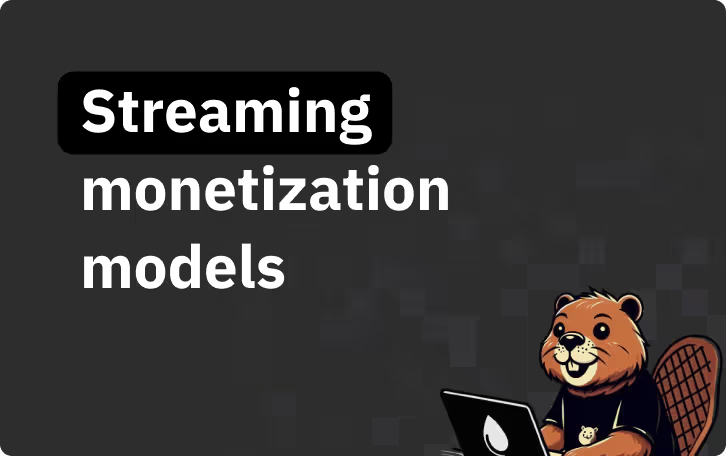 Streaming monetization models